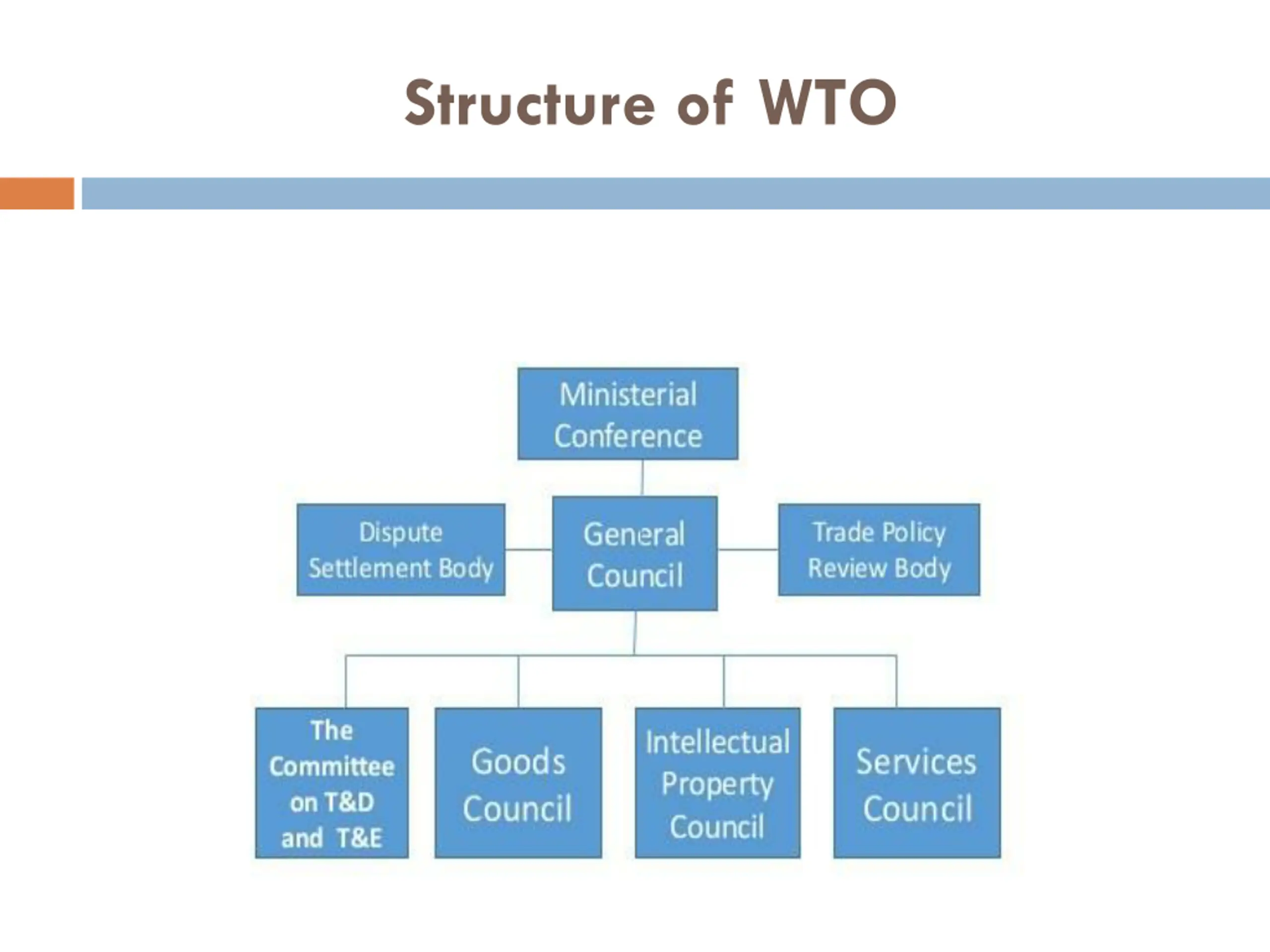 Structure of WTO

Ministerial Conference

Dispute Settlement Body

General Council

Trade Policy Review Body

The Committee on T&D and T&E

Goods Council

Intellectual Property Council

Services Council